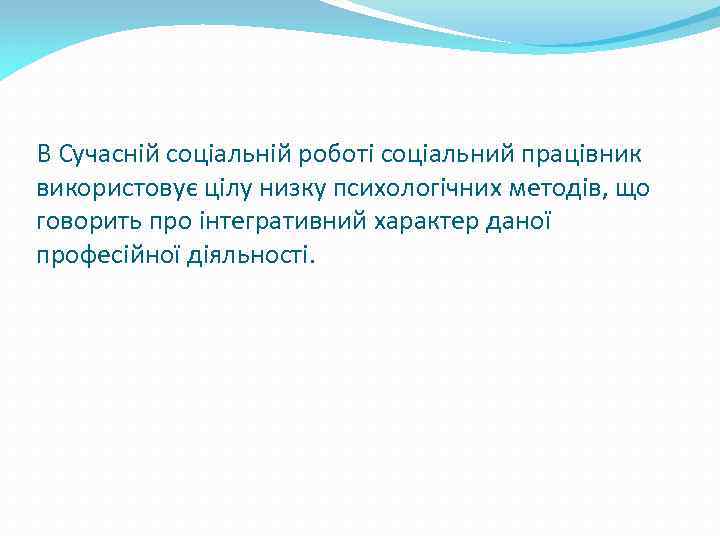 В Сучасній соціальній роботі соціальний працівник використовує цілу низку психологічних методів, що говорить про інтегративний характер даної професійної діяльності.